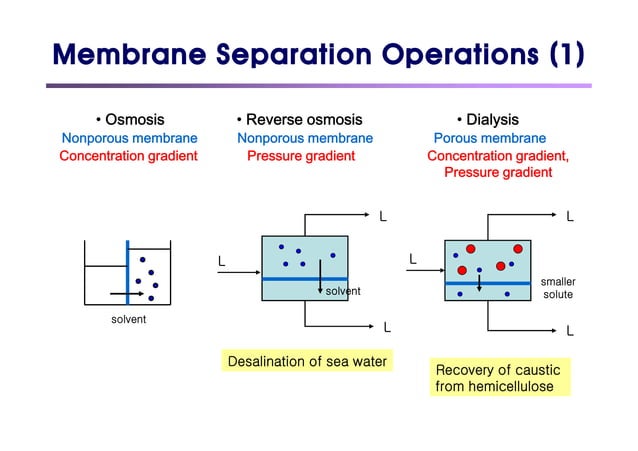 Membrane Separation Operations (1)

• Osmosis
Nonporous membrane
Concentration gradient

solvent

• Reverse osmosis
Nonporous membrane
Pressure gradient

L

L

solvent

L

Desalination of sea water

• Dialysis
Porous membrane
Concentration gradient,
Pressure gradient

L

L

smaller solute

L

Recovery of caustic from hemicellulose